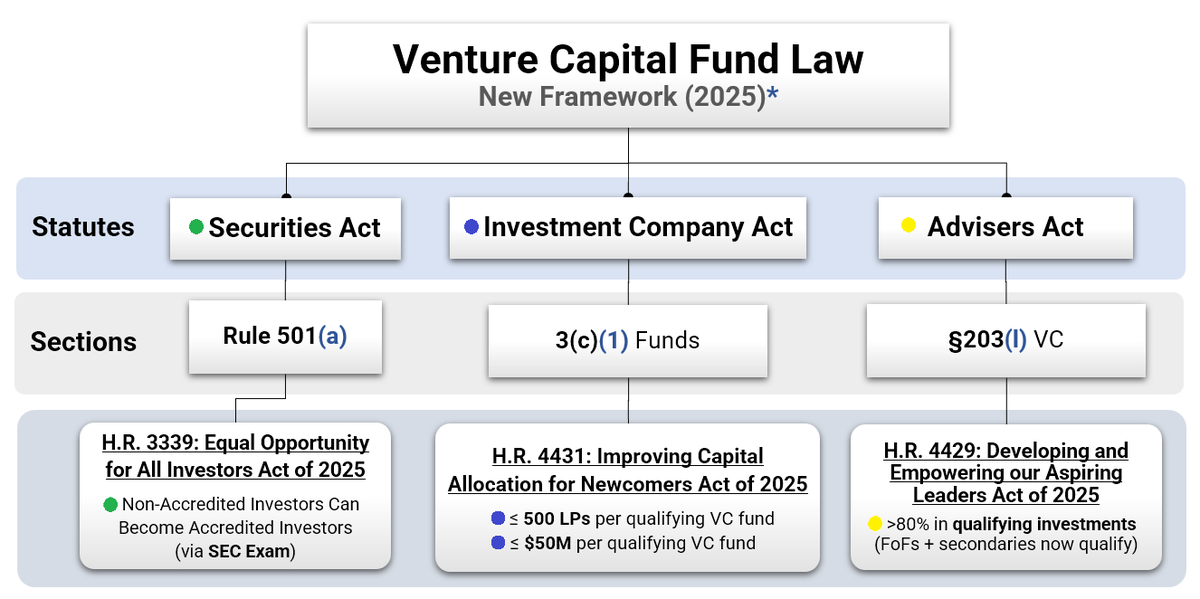 Venture Capital Fund Law
New Framework (2025)*

Statutes
Securities Act
Investment Company Act
Advisers Act

Sections
Rule 501(a)
3(c)(1) Funds
§203(l) VC

H.R. 3339: Equal Opportunity for All Investors Act of 2025
Non-Accredited Investors Can Become Accredited Investors (via SEC Exam)

H.R. 4431: Improving Capital Allocation for Newcomers Act of 2025
≤ 500 LPs per qualifying VC fund
≤ $50M per qualifying VC fund

H.R. 4429: Developing and Empowering our Aspiring Leaders Act of 2025
>80% in qualifying investments (FoFs + secondaries now qualify)